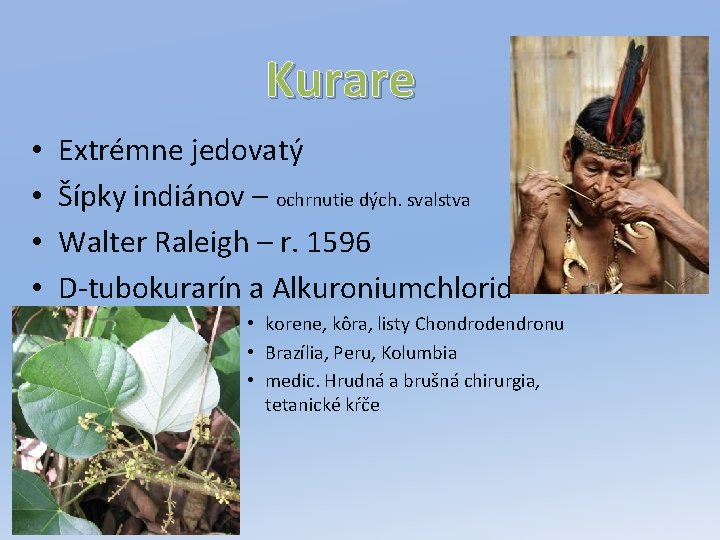 Kurare

• Extrémne jedovatý
• Šípky indiánov – ochrnutie dých. svalstva
• Walter Raleigh – r. 1596
• D-tubokurarín a Alkuroniumchlorid

• korene, kôra, listy Chondrodendronu
• Brazília, Peru, Kolumbia
• medic. Hrudná a brušná chirurgia, tetanické kŕče